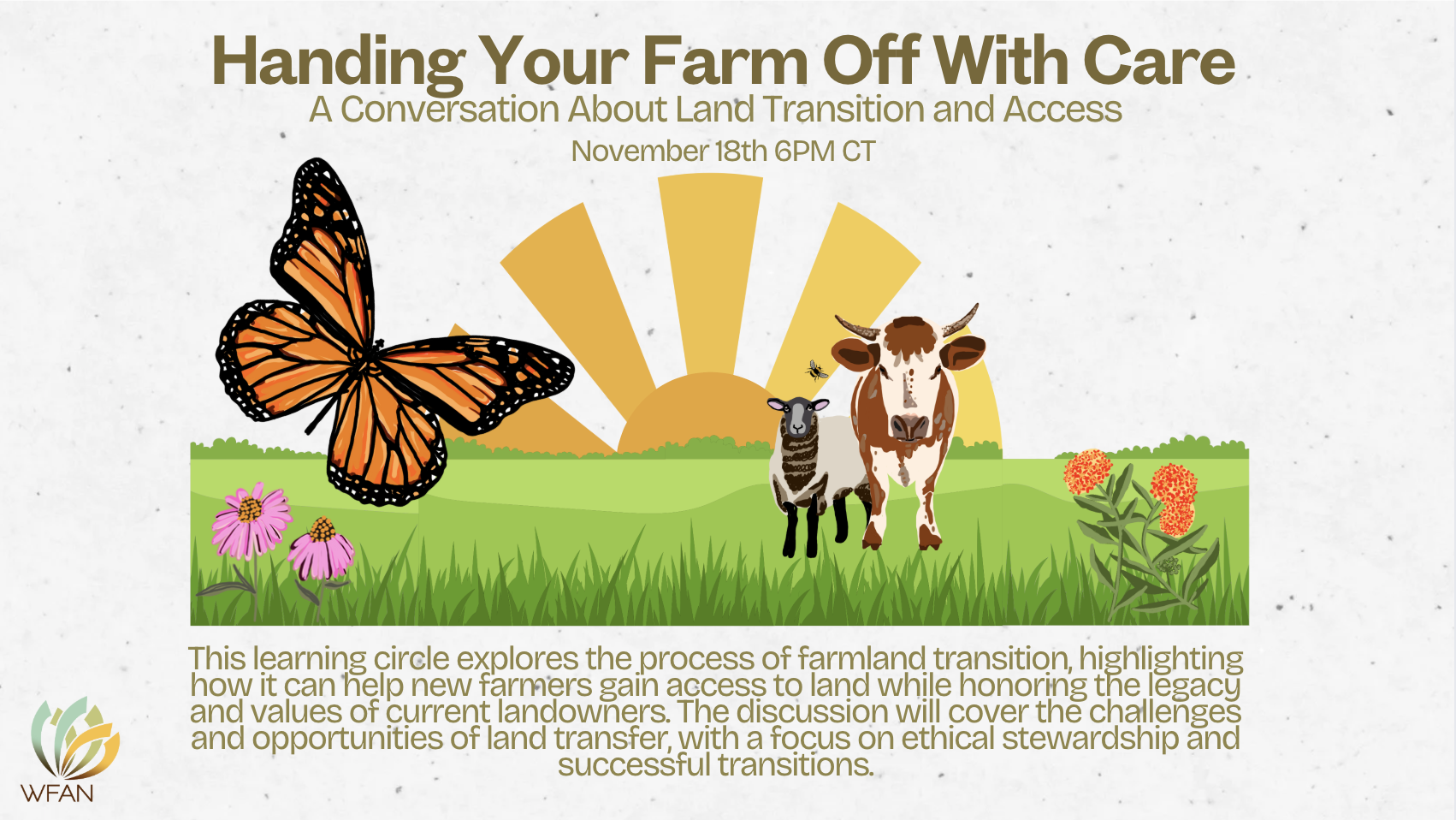 Handing Your Farm Off With Care
A Conversation About Land Transition and Access
November 18th 6PM CT

This learning circle explores the process of farmland transition, highlighting how it can help new farmers gain access to land while honoring the legacy and values of current landowners. The discussion will cover the challenges and opportunities of land transfer, with a focus on ethical stewardship and successful transitions.

WFAN